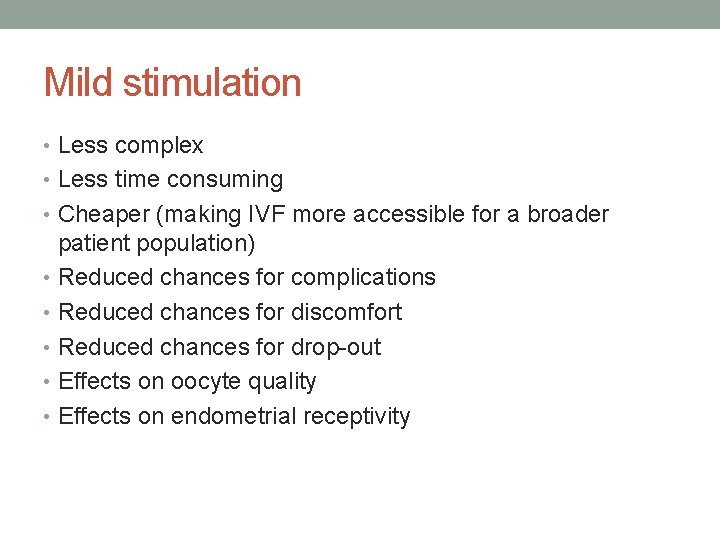 Mild stimulation

• Less complex
• Less time consuming
• Cheaper (making IVF more accessible for a broader patient population)
• Reduced chances for complications
• Reduced chances for discomfort
• Reduced chances for drop-out
• Effects on oocyte quality
• Effects on endometrial receptivity